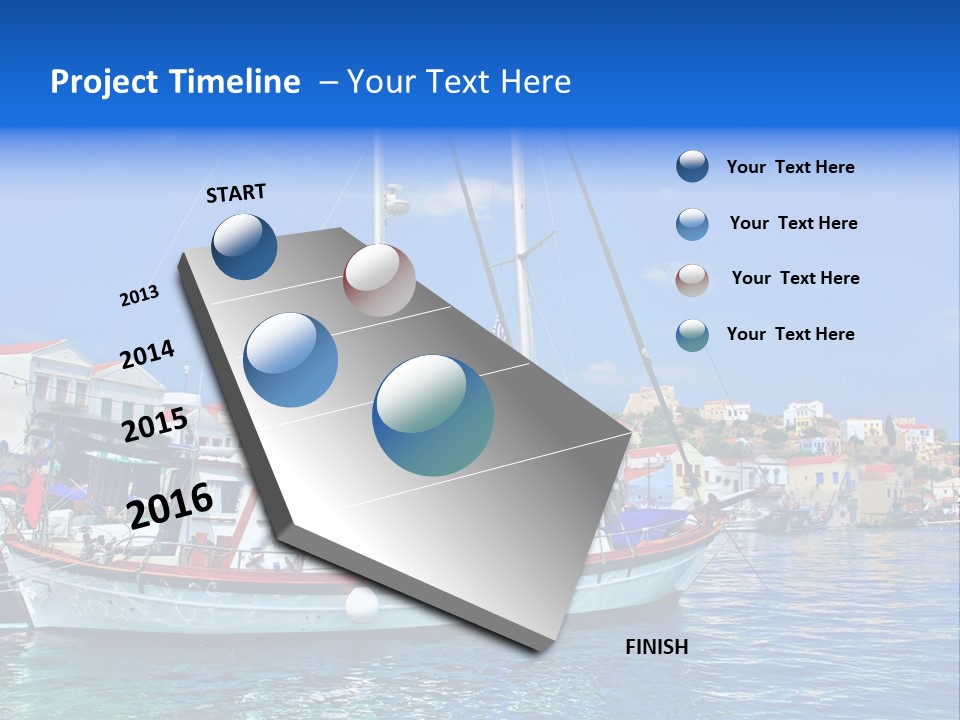 Project Timeline – Your Text Here

START

2013

2014

2015

2016

FINISH

Your Text Here

Your Text Here

Your Text Here

Your Text Here